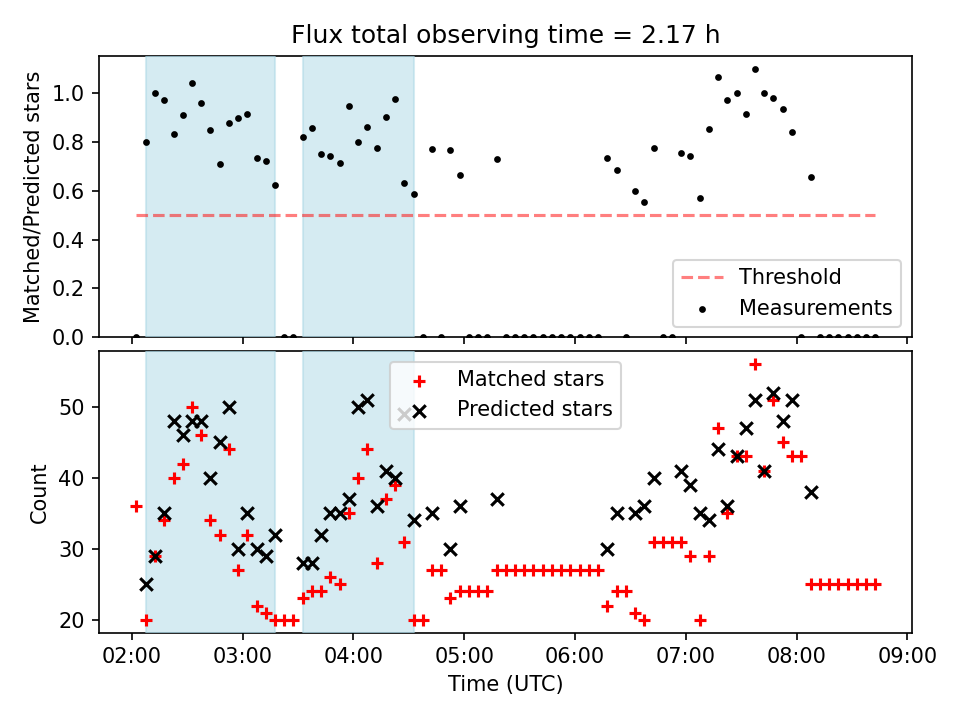 Flux total observing time = 2.17 h

Matched/Predicted stars

1.0
0.8
0.6
0.4
0.2
0.0

Threshold
Measurements

Count

50
40
30
20

Matched stars
Predicted stars

02:00 03:00 04:00 05:00 06:00 07:00 08:00 09:00

Time (UTC)